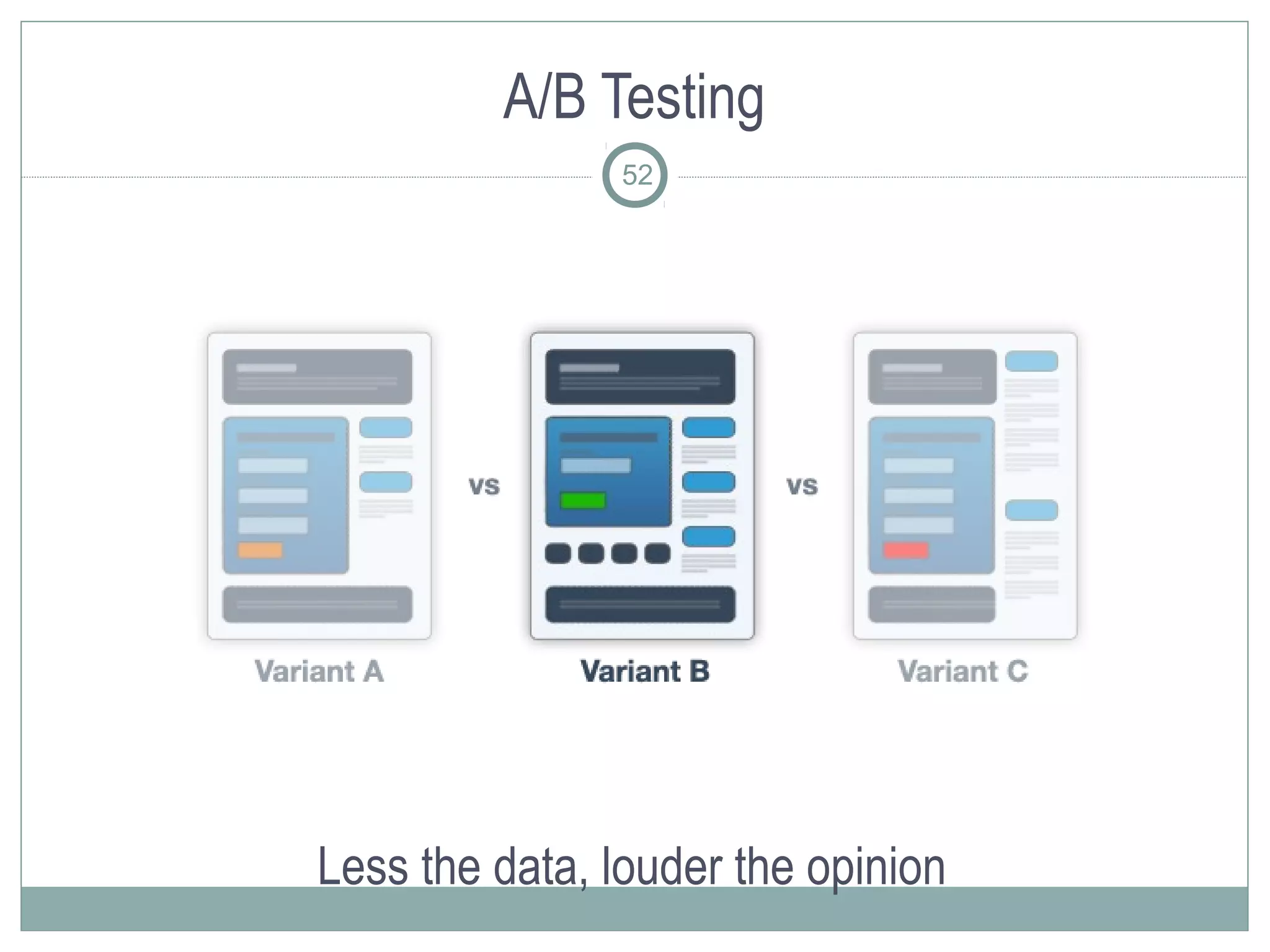 A/B Testing

52

vs

vs

Variant A

Variant B

Variant C

Less the data, louder the opinion